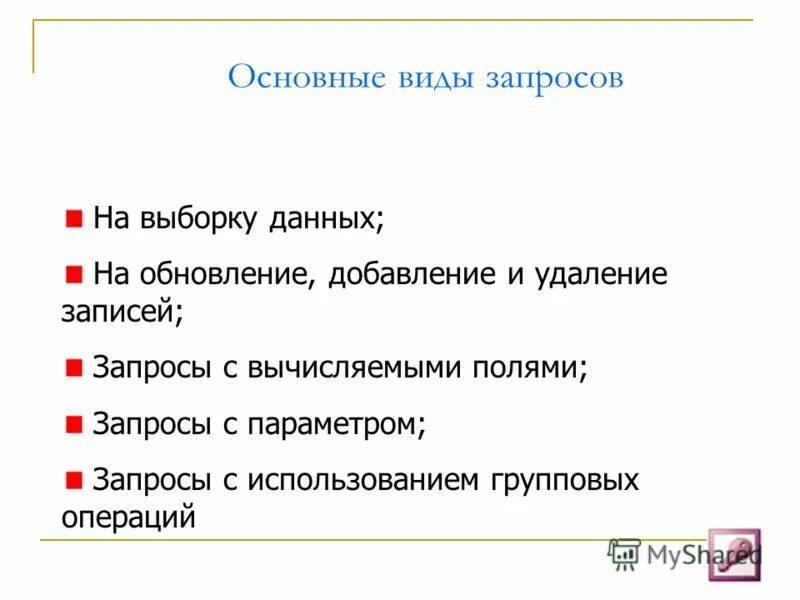 Основные виды запросов

На выборку данных;

На обновление, добавление и удаление записей;

Запросы с вычисляемыми полями;

Запросы с параметром;

Запросы с использованием групповых операций

MyShared